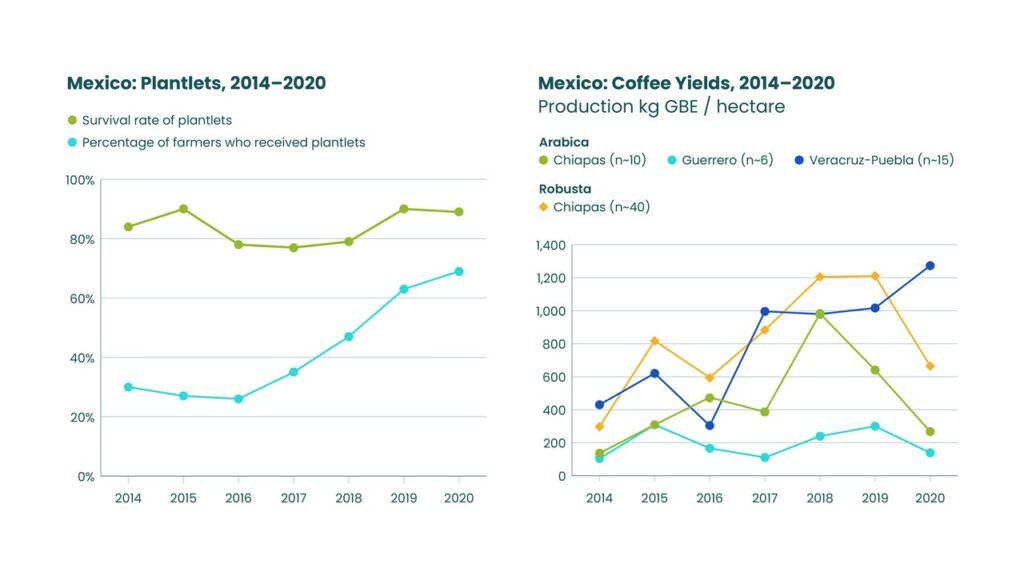 Mexico: Plantlets, 2014–2020

Survival rate of plantlets
Percentage of farmers who received plantlets

100%
80%
60%
40%
20%
0%

2014 2015 2016 2017 2018 2019 2020

Mexico: Coffee Yields, 2014–2020
Production kg GBE / hectare

Arabica
Chiapas (n~10) Guerrero (n~6) Veracruz-Puebla (n~15)

Robusta
Chiapas (n~40)

1,400
1,200
1,000
800
600
400
200
0

2014 2015 2016 2017 2018 2019 2020